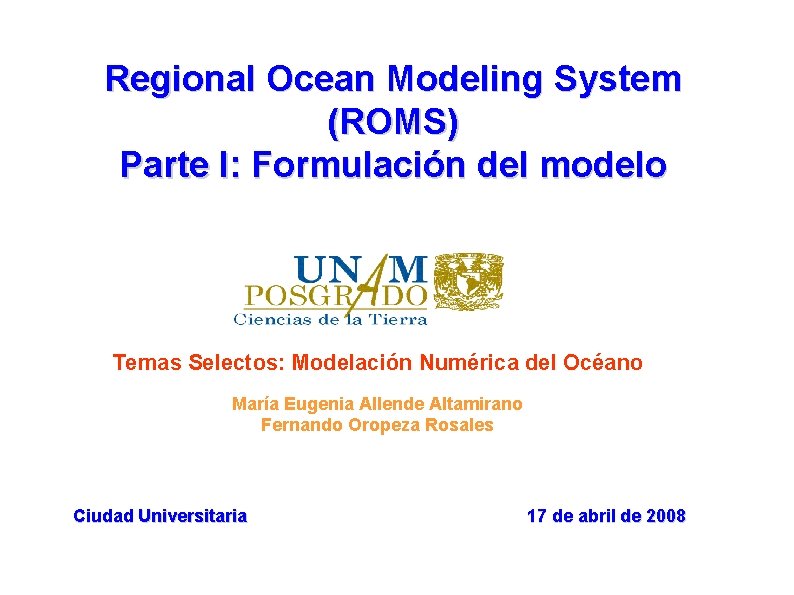 Regional Ocean Modeling System (ROMS)
Parte I: Formulación del modelo

UNAM
POSGRADO
Ciencias de la Tierra

Temas Selectos: Modelación Numérica del Océano

María Eugenia Allende Altamirano
Fernando Oropeza Rosales

Ciudad Universitaria

17 de abril de 2008